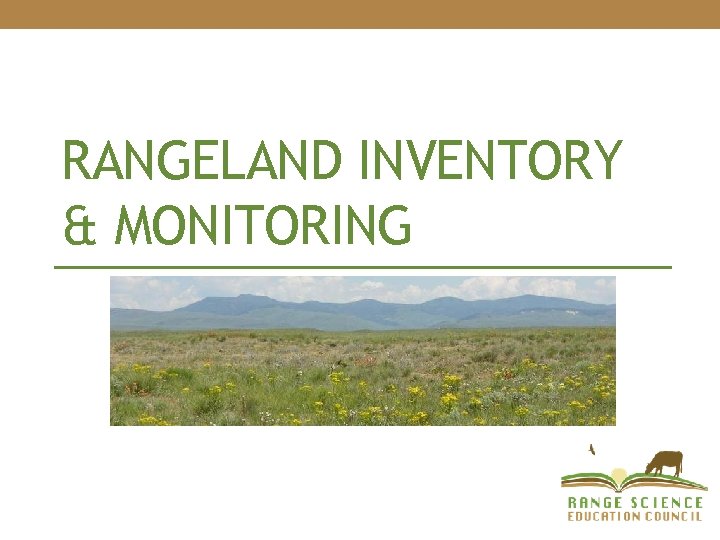 RANGELAND INVENTORY & MONITORING

RANGE SCIENCE
EDUCATION COUNCIL